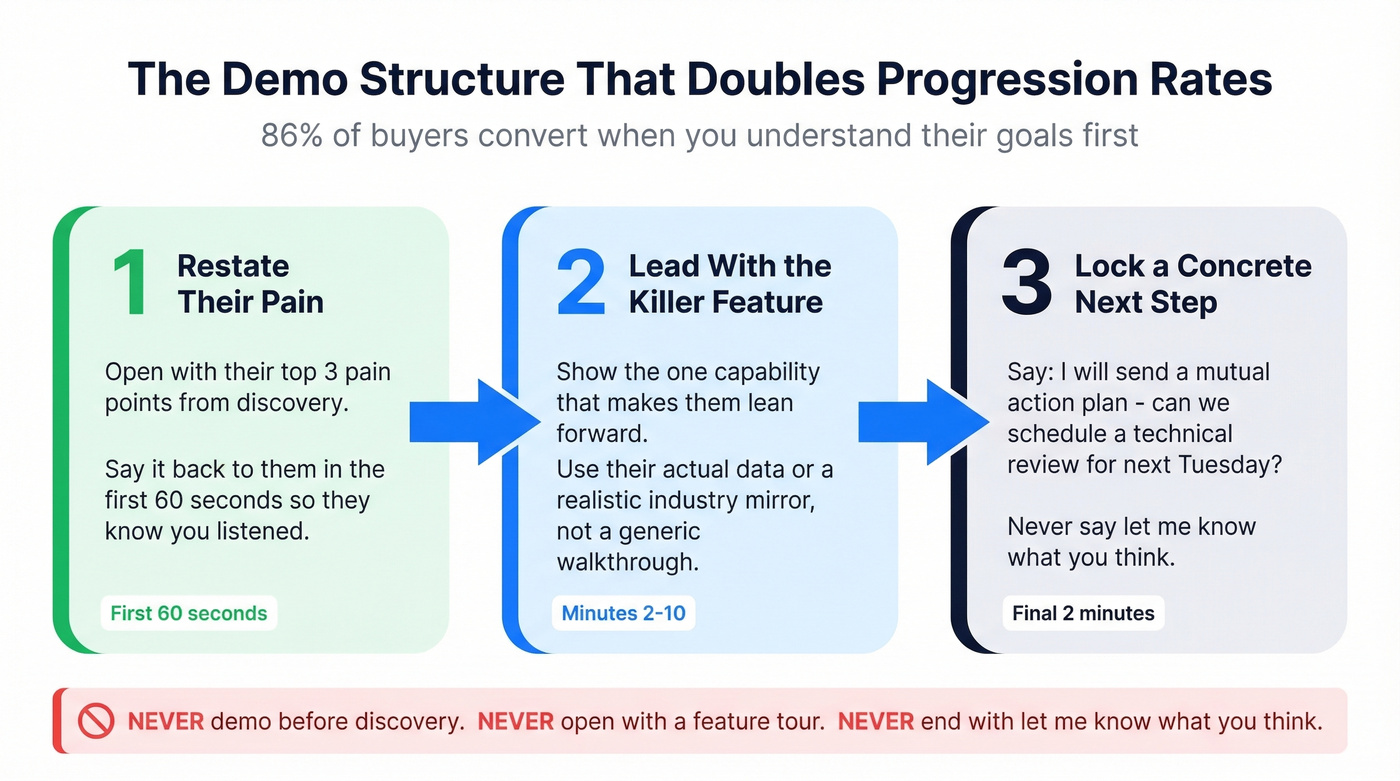 The Demo Structure That Doubles Progression Rates

86% of buyers convert when you understand their goals first

1 Restate Their Pain

Open with their top 3 pain points from discovery.

Say it back to them in the first 60 seconds so they know you listened.

First 60 seconds

2 Lead With the Killer Feature

Show the one capability that makes them lean forward.
Use their actual data or a realistic industry mirror, not a generic walkthrough.

Minutes 2-10

3 Lock a Concrete Next Step

Say: I will send a mutual action plan - can we schedule a technical review for next Tuesday?

Never say let me know what you think.

Final 2 minutes

NEVER demo before discovery. NEVER open with a feature tour. NEVER end with let me know what you think.